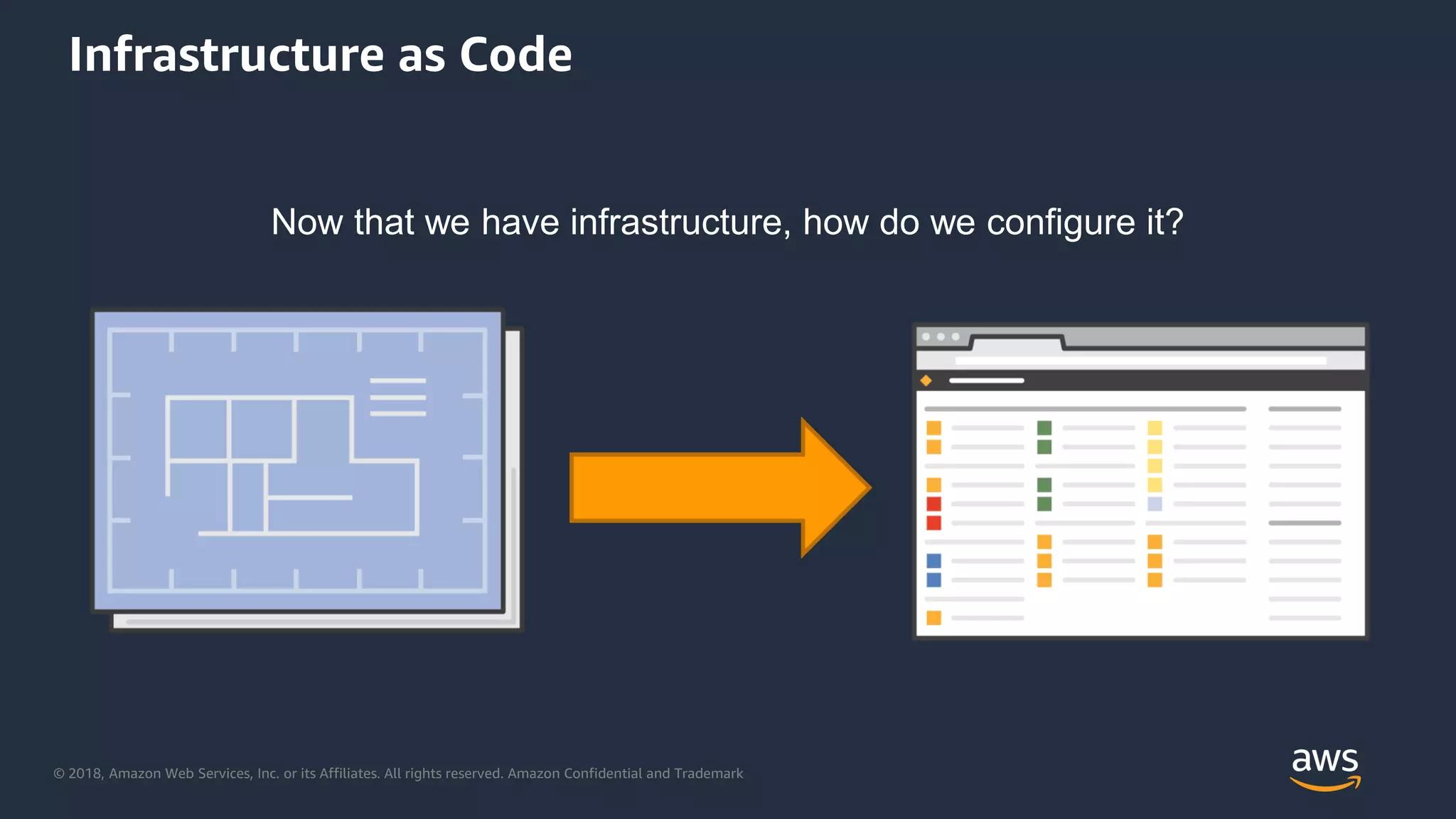 Infrastructure as Code

Now that we have infrastructure, how do we configure it?

© 2018, Amazon Web Services, Inc. or its Affiliates. All rights reserved. Amazon Confidential and Trademark

aws